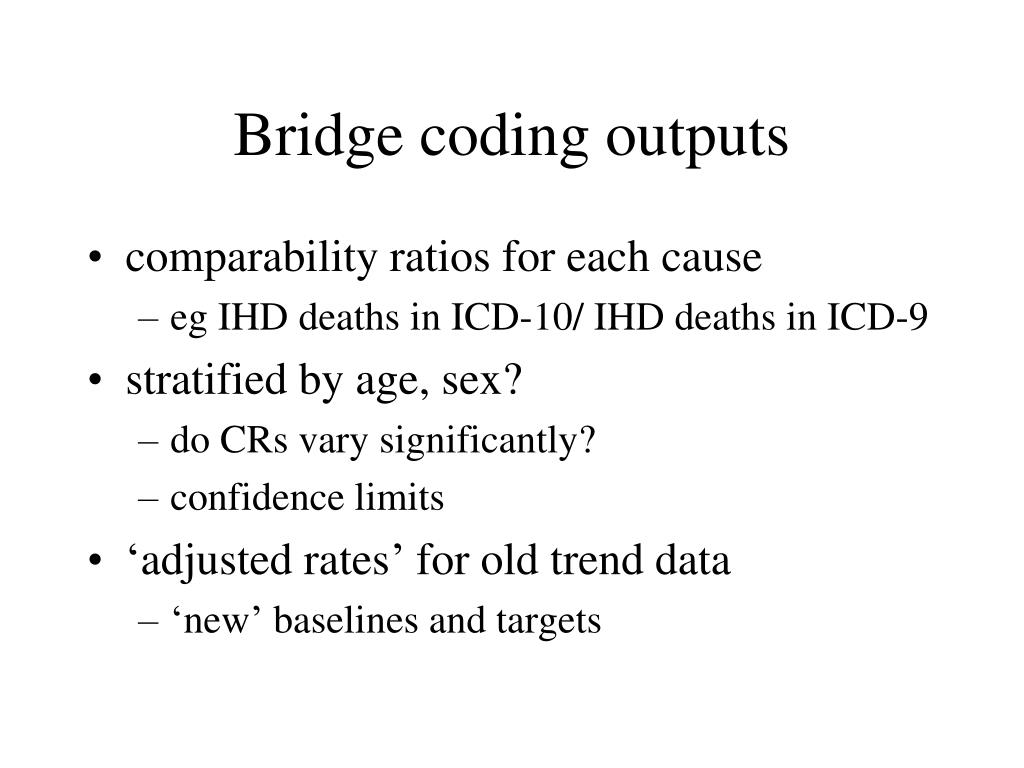 Bridge coding outputs

• comparability ratios for each cause
– eg IHD deaths in ICD-10/ IHD deaths in ICD-9
• stratified by age, sex?
– do CRs vary significantly?
– confidence limits
• ‘adjusted rates’ for old trend data
– ‘new’ baselines and targets